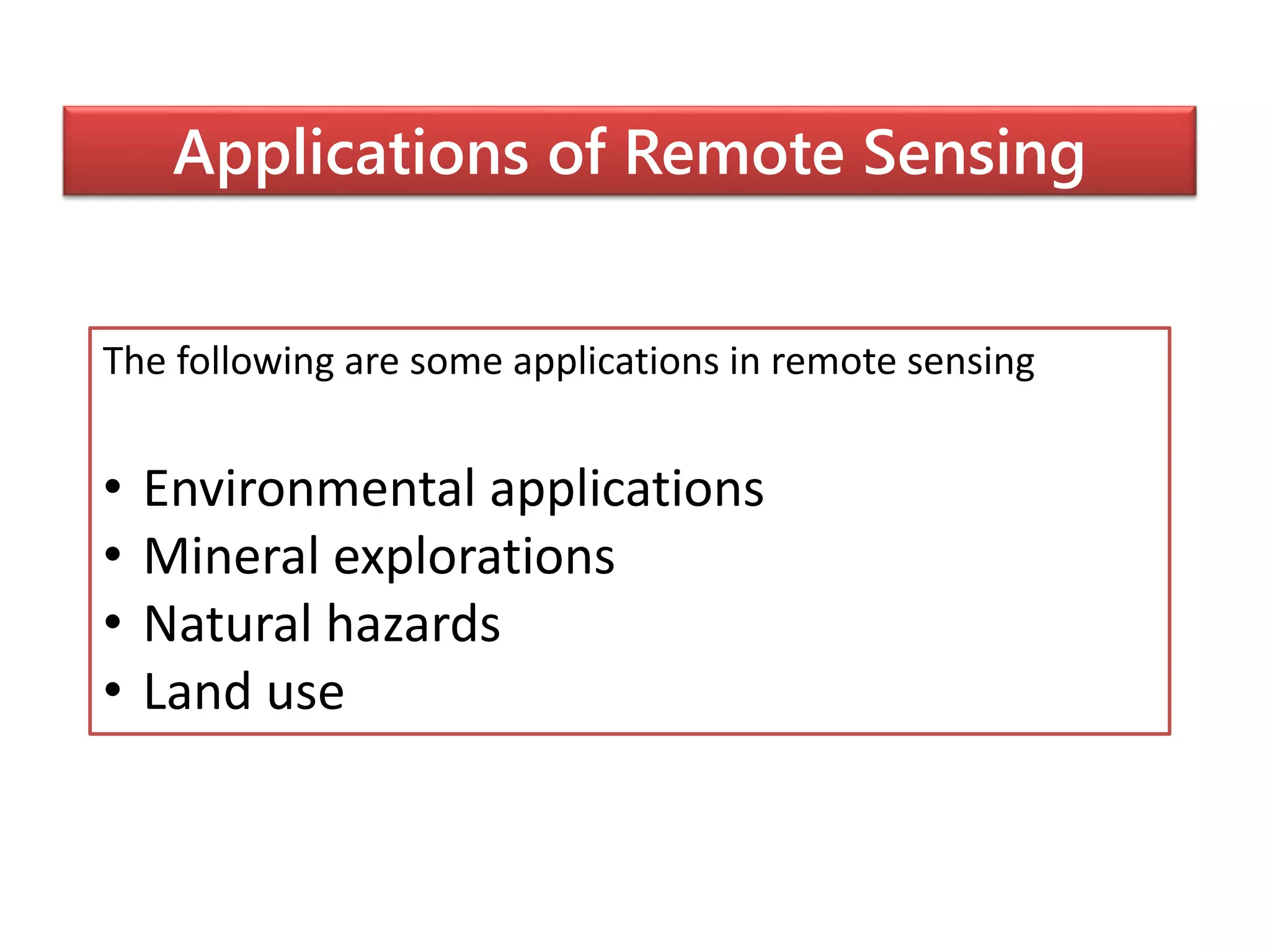 Applications of Remote Sensing

The following are some applications in remote sensing

• Environmental applications
• Mineral explorations
• Natural hazards
• Land use